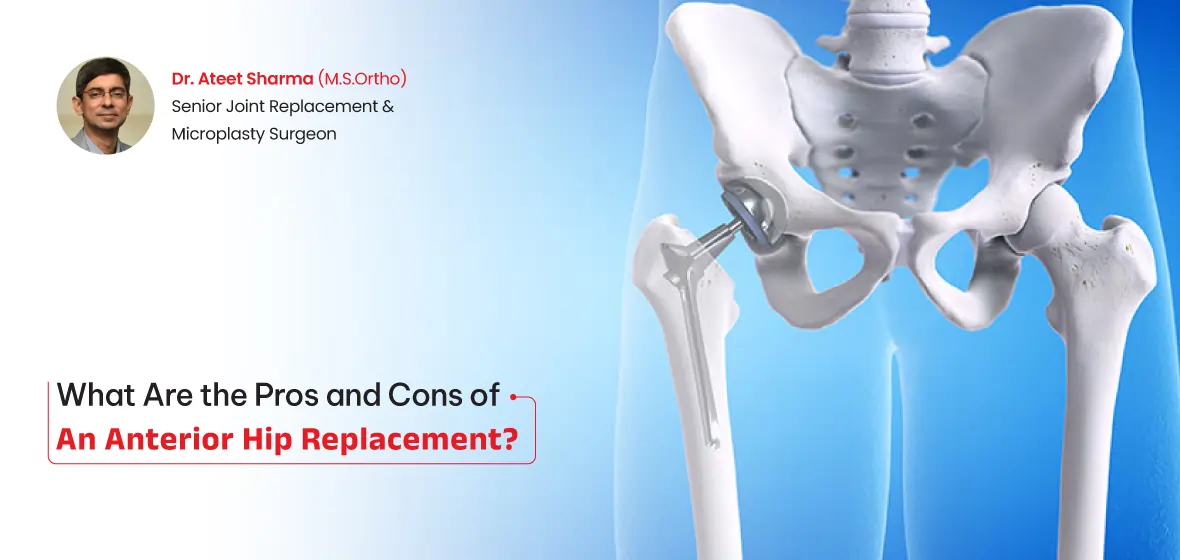 Dr. Ateet Sharma (M.S.Ortho)
Senior Joint Replacement & Microplasty Surgeon

What Are the Pros and Cons of
An Anterior Hip Replacement?